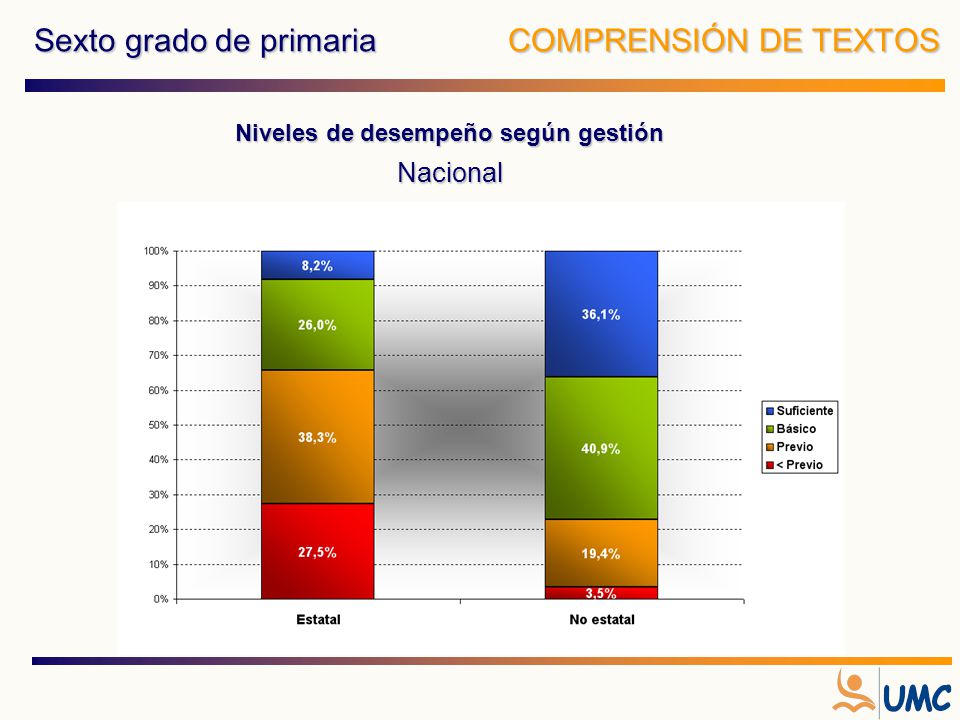 Sexto grado de primaria

COMPRENSIÓN DE TEXTOS

Niveles de desempeño según gestión

Nacional

100%
90%
80%
70%
60%
50%
40%
30%
20%
10%
0%

8,2%
26,0%
38,3%
27,5%

36,1%
40,9%
19,4%
3,5%

Estatal

No estatal

Suficiente
Básico
Previo
< Previo

UMC